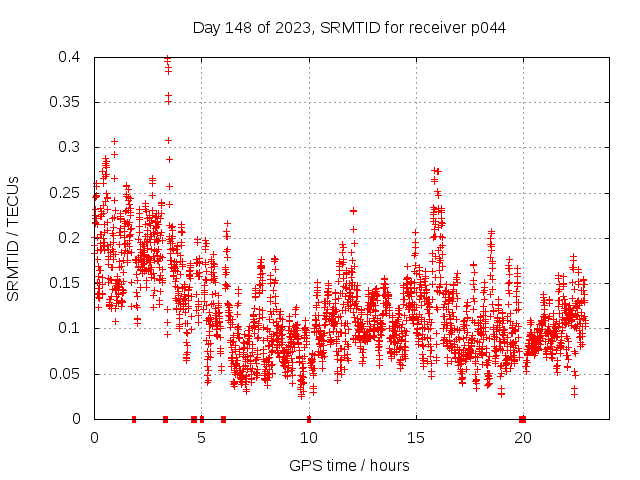 Day 148 of 2023, SRMTID for receiver p044

SRMTID / TECUs

0.4
0.35
0.3
0.25
0.2
0.15
0.1
0.05
0

0
5
10
15
20

GPS time / hours